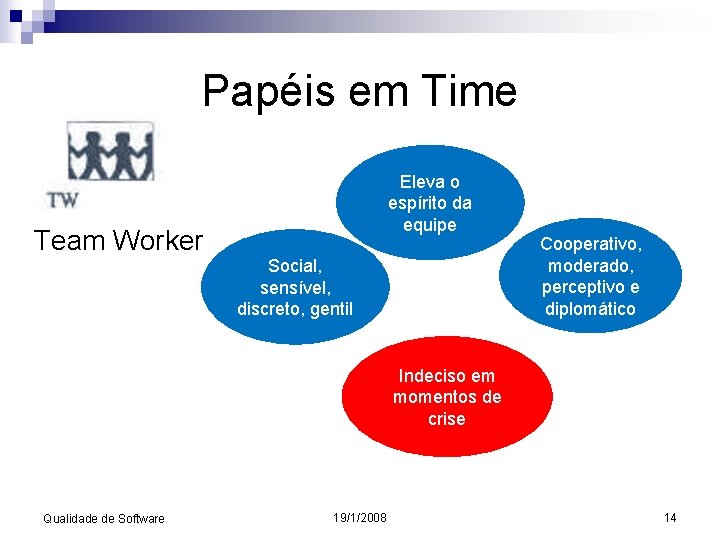 Papéis em Time

TW

Team Worker

Eleva o espírito da equipe

Social, sensível, discreto, gentil

Cooperativo, moderado, perceptivo e diplomático

Indeciso em momentos de crise

Qualidade de Software

19/1/2008

14